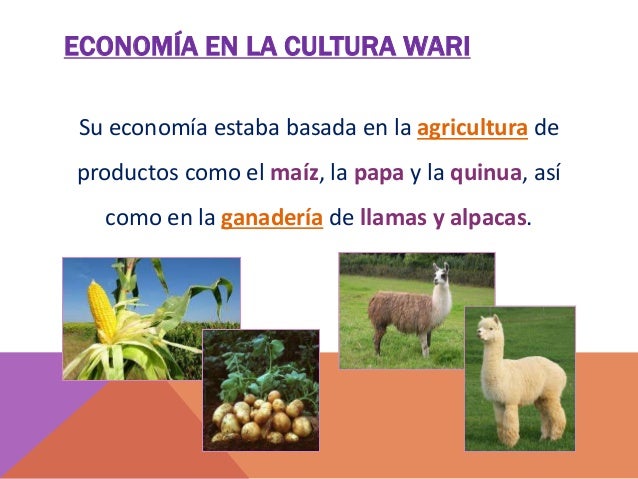 ECONOMÍA EN LA CULTURA WARI

Su economía estaba basada en la agricultura de productos como el maíz, la papa y la quinua, así como en la ganadería de llamas y alpacas.